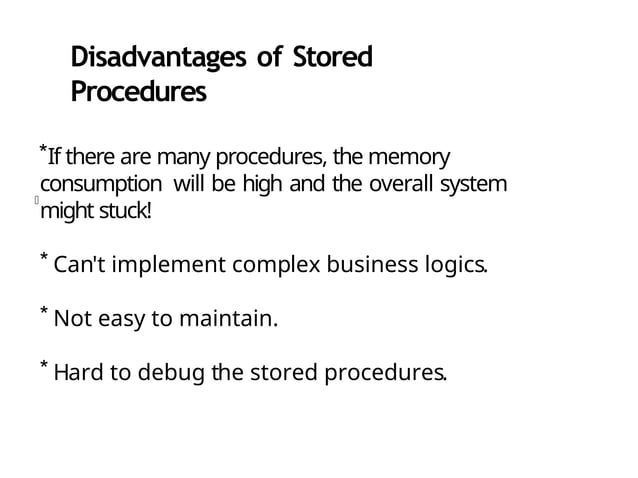 Disadvantages of Stored Procedures

*If there are many procedures, the memory consumption will be high and the overall system might stuck!

* Can't implement complex business logics.

* Not easy to maintain.

* Hard to debug the stored procedures.